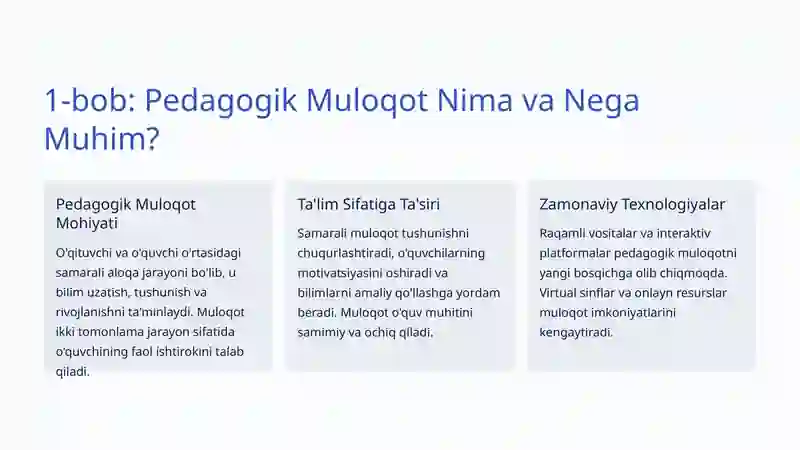 1-bob: Pedagogik Muloqot Nima va Nega Muhim?

Pedagogik Muloqot Mohiyati

O'qituvchi va o'quvchi o'rtasidagi samarali aloqa jarayoni bo'lib, u bilim uzatish, tushunish va rivojlanishni ta'minlaydi. Muloqot ikki tomonlama jarayon sifatida o'quvchining faol ishtirokini talab qiladi.

Ta'lim Sifatiga Ta'siri

Samarali muloqot tushunishni chuqurlashtiradi, o'quvchilarning motivatsiyasini oshiradi va bilimlarni amaliy qo'llashga yordam beradi. Muloqot o'quv muhitini samimiy va ochiq qiladi.

Zamonaviy Texnologiyalar

Raqamli vositalar va interaktiv platformalar pedagogik muloqotni yangi bosqichga olib chiqmoqda. Virtual sinflar va onlayn resurslar muloqot imkoniyatlarini kengaytiradi.